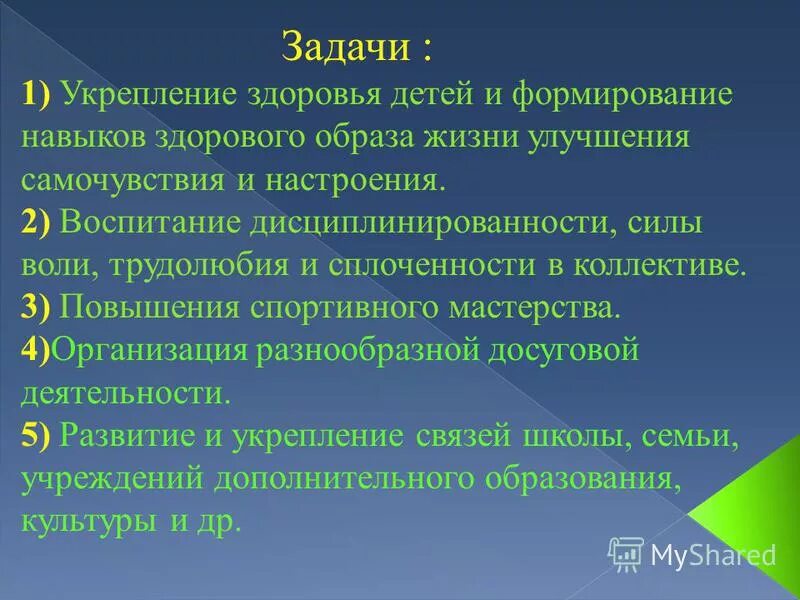 Задачи :

1) Укрепление здоровья детей и формирование навыков здорового образа жизни улучшения самочувствия и настроения.

2) Воспитание дисциплинированности, силы воли, трудолюбия и сплоченности в коллективе.

3) Повышения спортивного мастерства.

4)Организация разнообразной досуговой деятельности.

5) Развитие и укрепление связей школы, семьи, учреждений дополнительного образования, культуры и др.

MyShared